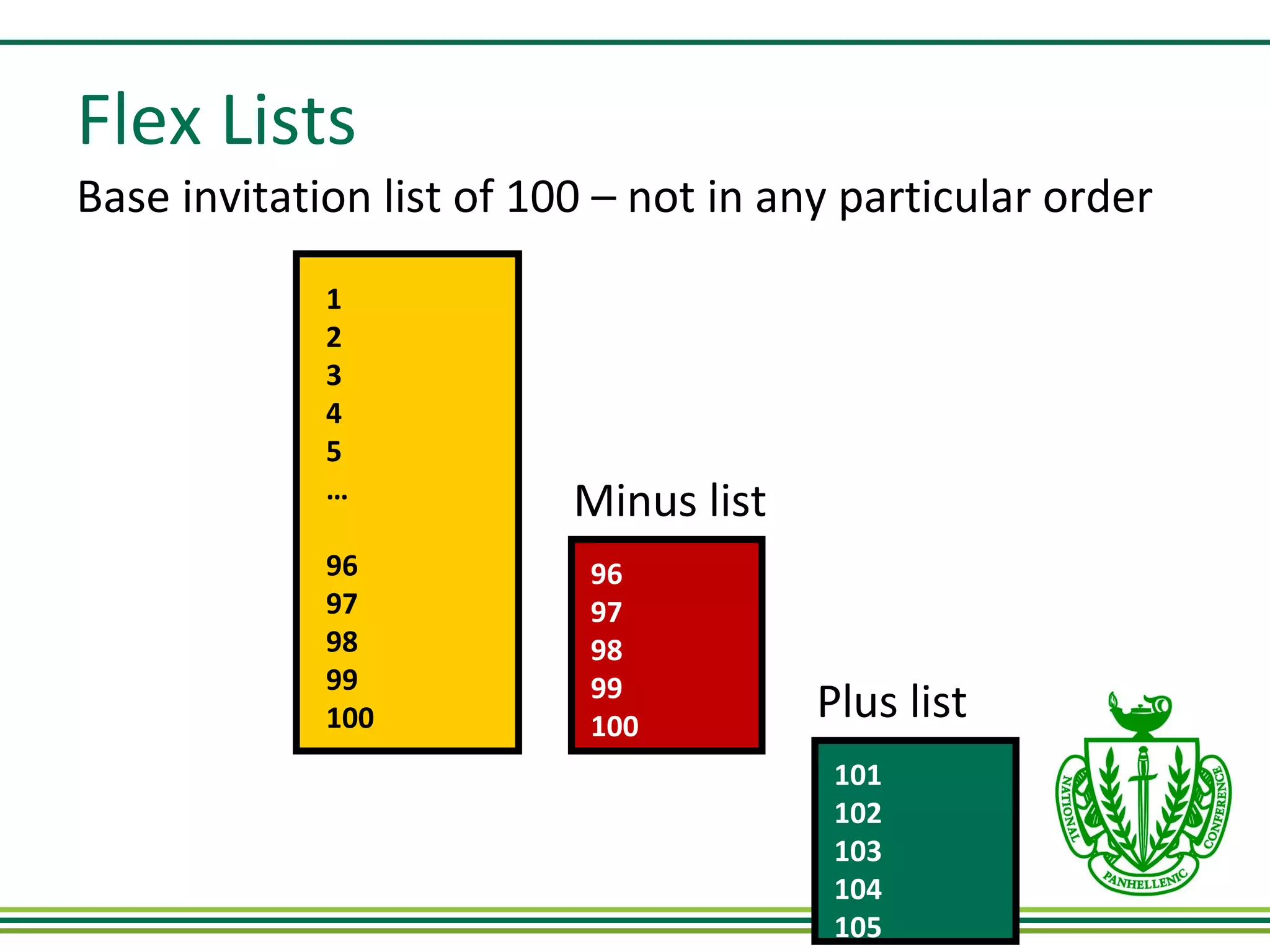 Flex Lists

Base invitation list of 100 – not in any particular order

1
2
3
4
5
…

96
97
98
99
100

Minus list

96
97
98
99
100

Plus list

101
102
103
104
105

NATIONAL PANHELLENIC CONFERENCE